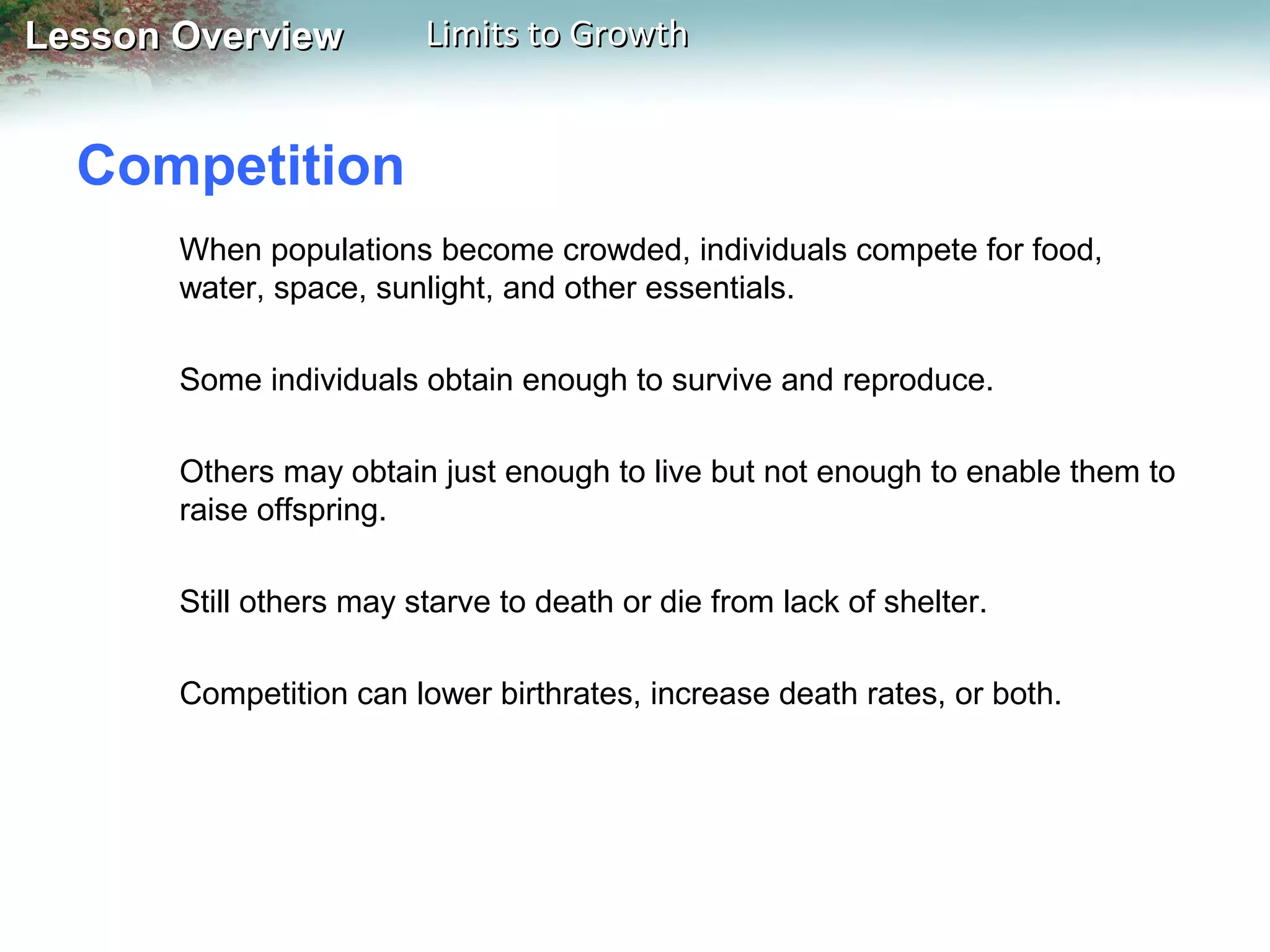 Lesson Overview Limits to Growth

Competition

When populations become crowded, individuals compete for food, water, space, sunlight, and other essentials.

Some individuals obtain enough to survive and reproduce.

Others may obtain just enough to live but not enough to enable them to raise offspring.

Still others may starve to death or die from lack of shelter.

Competition can lower birthrates, increase death rates, or both.